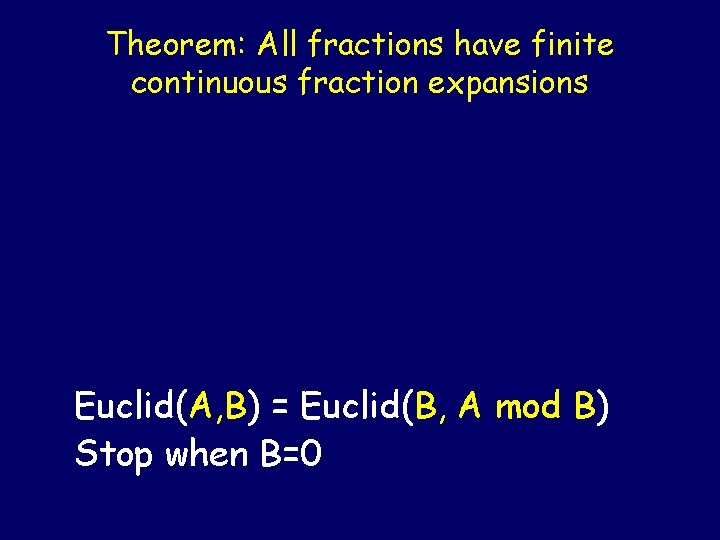 Theorem: All fractions have finite continuous fraction expansions

Euclid(A,B) = Euclid(B, A mod B)
Stop when B=0